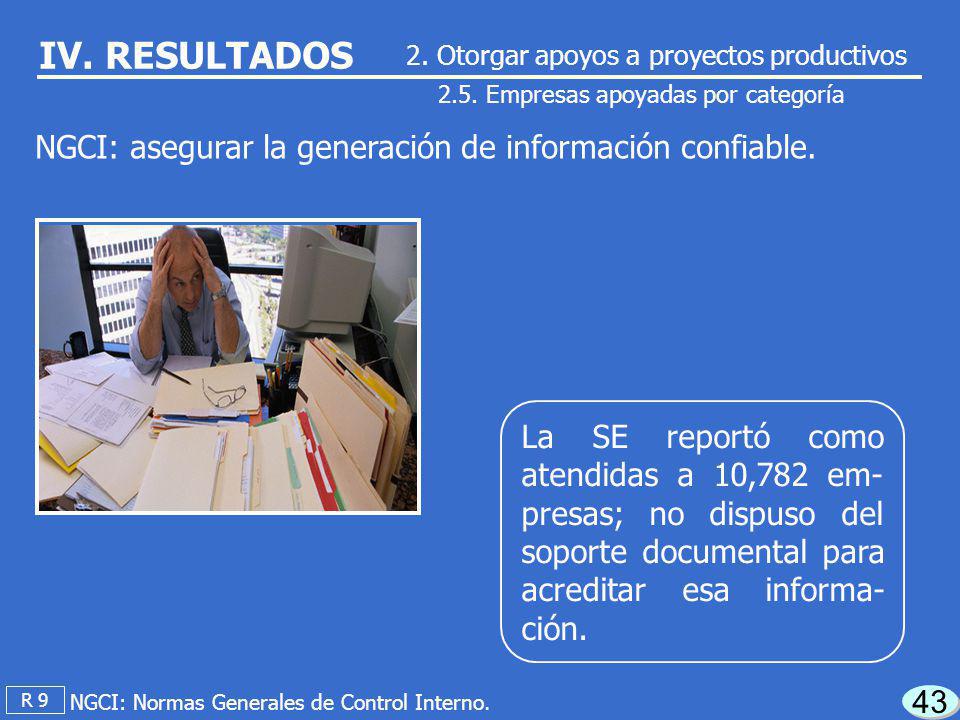 IV. RESULTADOS

2. Otorgar apoyos a proyectos productivos

2.5. Empresas apoyadas por categoría

NGCI: asegurar la generación de información confiable.

La SE reportó como atendidas a 10,782 empresas; no dispuso del soporte documental para acreditar esa información.

R 9

NGCI: Normas Generales de Control Interno.

43